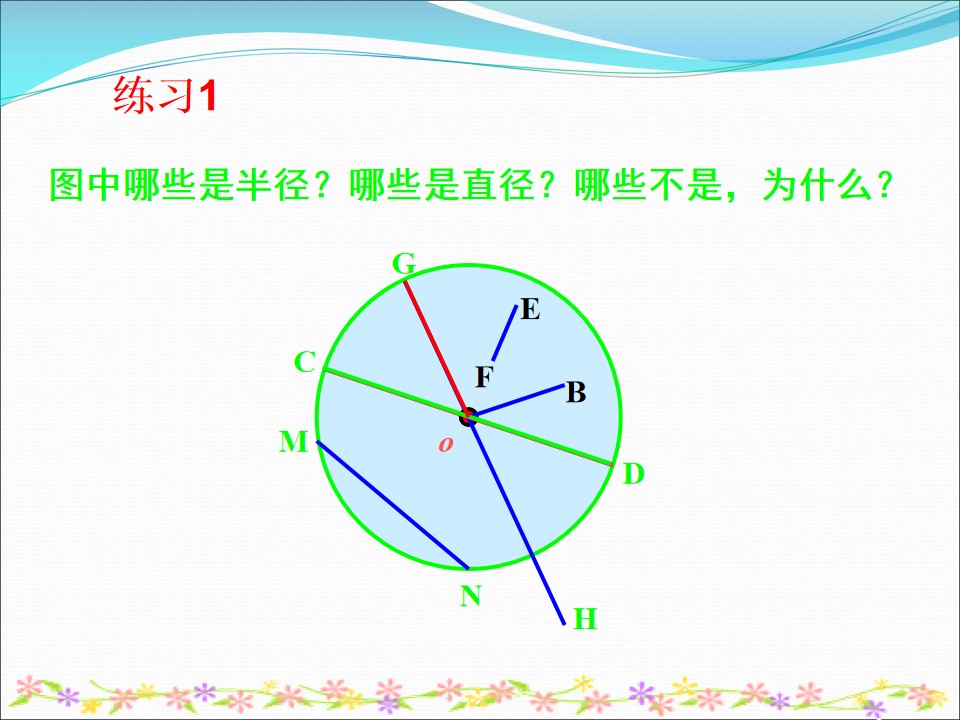 练习1

图中哪些是半径？哪些是直径？哪些不是，为什么？

G
E
C
F
B
M
o
D
N
H